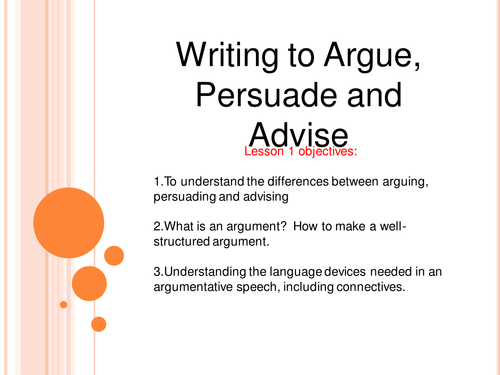 Writing to Argue, Persuade and Advise

Lesson 1 objectives:

1.To understand the differences between arguing, persuading and advising

2.What is an argument?  How to make a well-structured argument.

3.Understanding the language devices needed in an argumentative speech, including connectives.